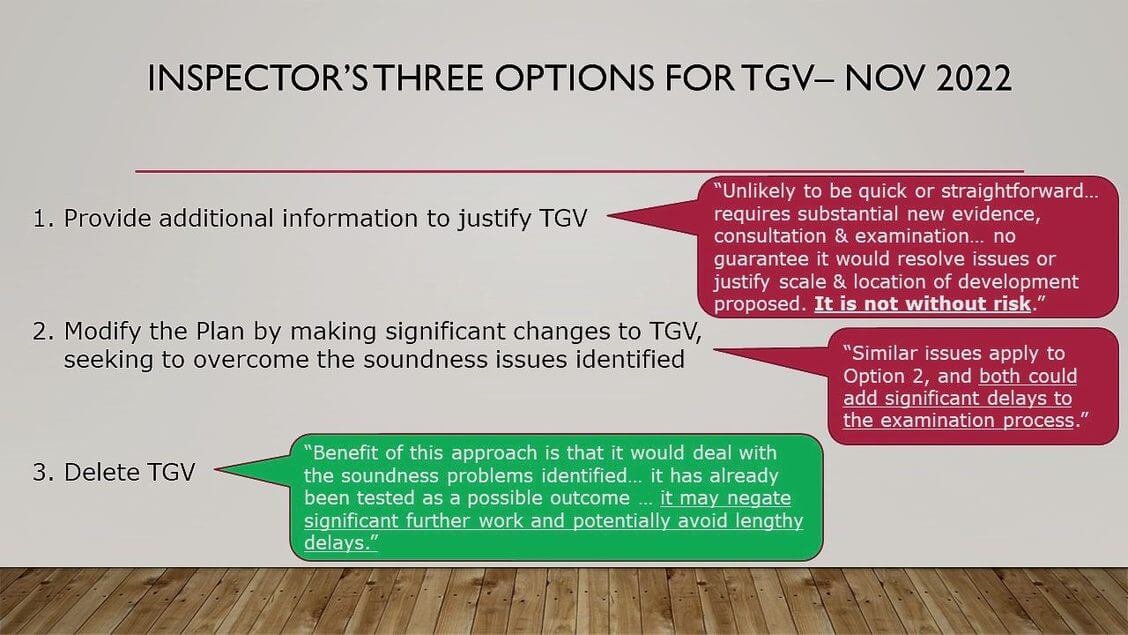 INSPECTOR'S THREE OPTIONS FOR TGV– NOV 2022

1. Provide additional information to justify TGV

"Unlikely to be quick or straightforward… requires substantial new evidence, consultation & examination… no guarantee it would resolve issues or justify scale & location of development proposed. It is not without risk."

2. Modify the Plan by making significant changes to TGV, seeking to overcome the soundness issues identified

"Similar issues apply to Option 2, and both could add significant delays to the examination process."

3. Delete TGV

"Benefit of this approach is that it would deal with the soundness problems identified… it has already been tested as a possible outcome … it may negate significant further work and potentially avoid lengthy delays."